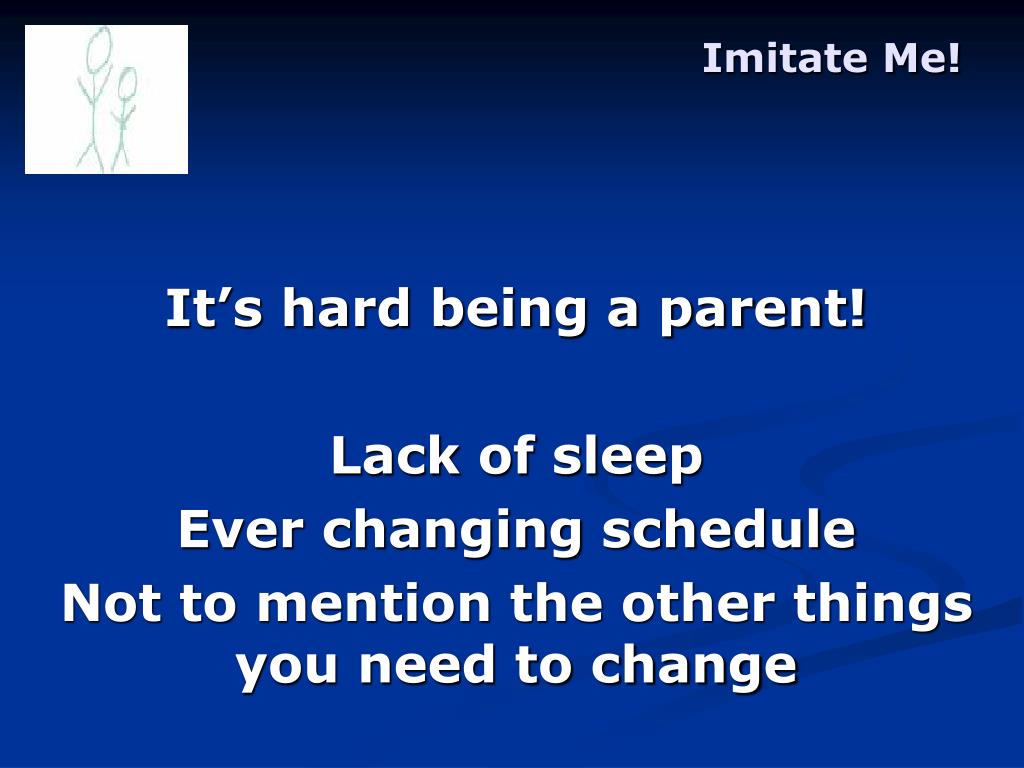 Imitate Me!

It’s hard being a parent!

Lack of sleep
Ever changing schedule
Not to mention the other things you need to change